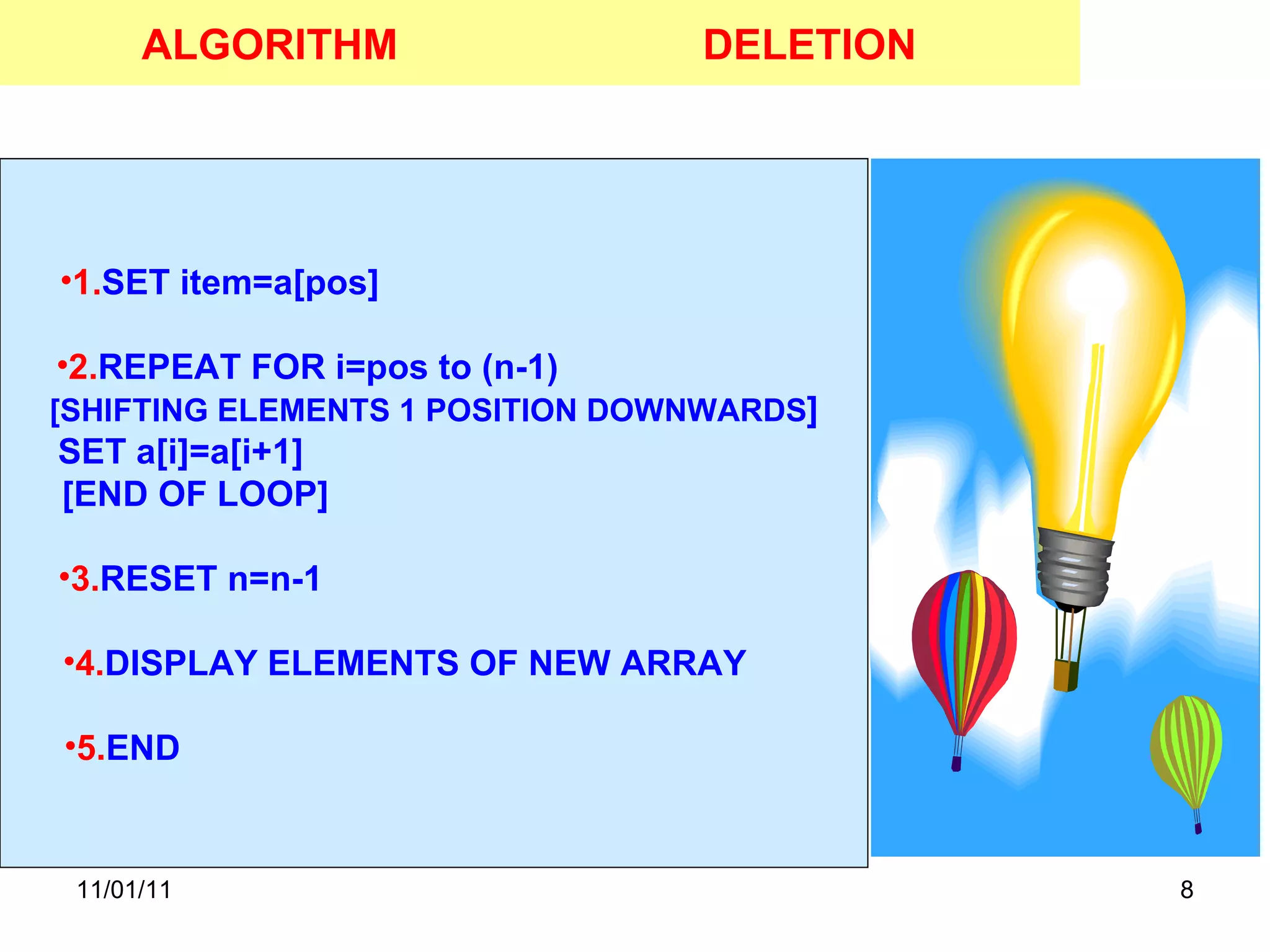 ALGORITHM DELETION

•1.SET item=a[pos]

•2.REPEAT FOR i=pos to (n-1)
[SHIFTING ELEMENTS 1 POSITION DOWNWARDS]
SET a[i]=a[i+1]
[END OF LOOP]

•3.RESET n=n-1

•4.DISPLAY ELEMENTS OF NEW ARRAY

•5.END

11/01/11

8